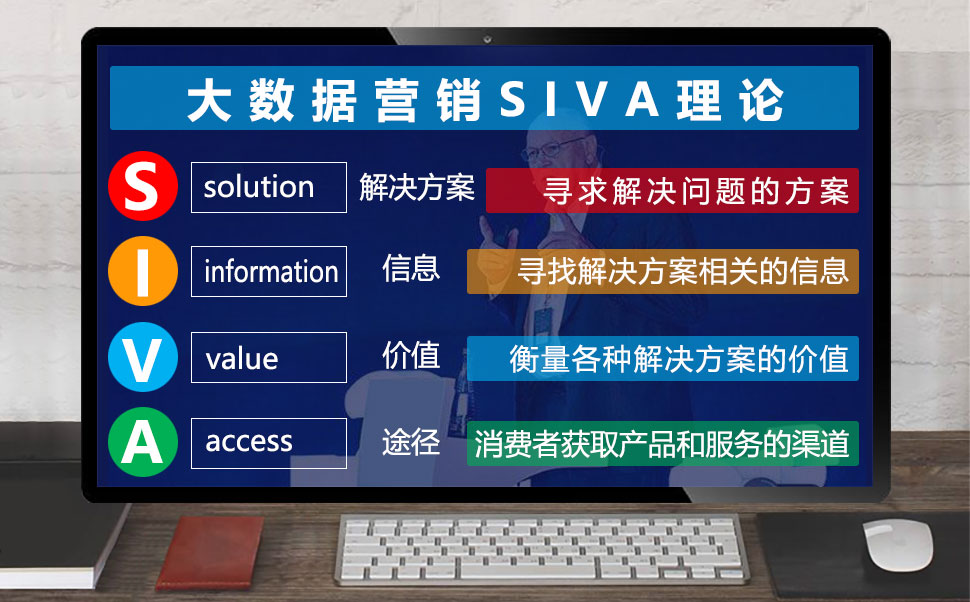 大数据营销SIVA理论

S solution 解决方案 寻求解决问题的方案

I information 信息 寻找解决方案相关的信息

V value 价值 衡量各种解决方案的价值

A access 途径 消费者获取产品和服务的渠道